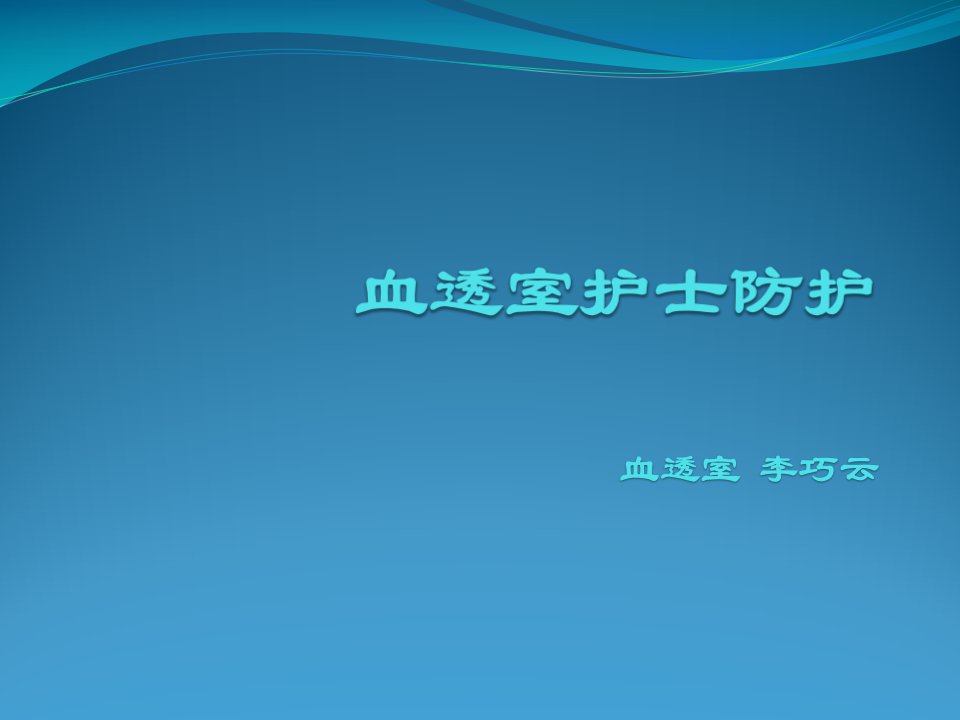 血透室护士防护

血透室 李巧云